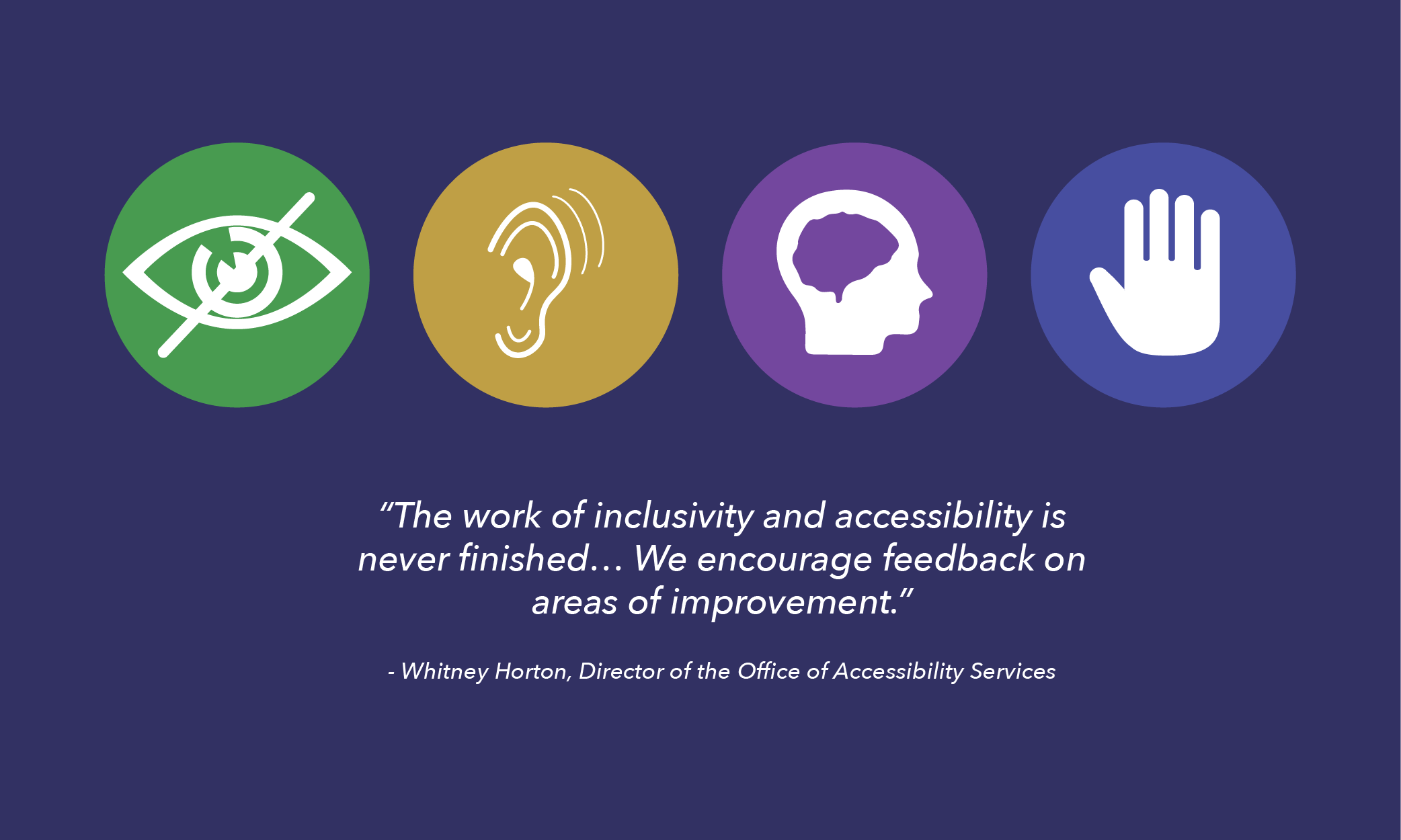 “The work of inclusivity and accessibility is never finished… We encourage feedback on areas of improvement.”

- Whitney Horton, Director of the Office of Accessibility Services